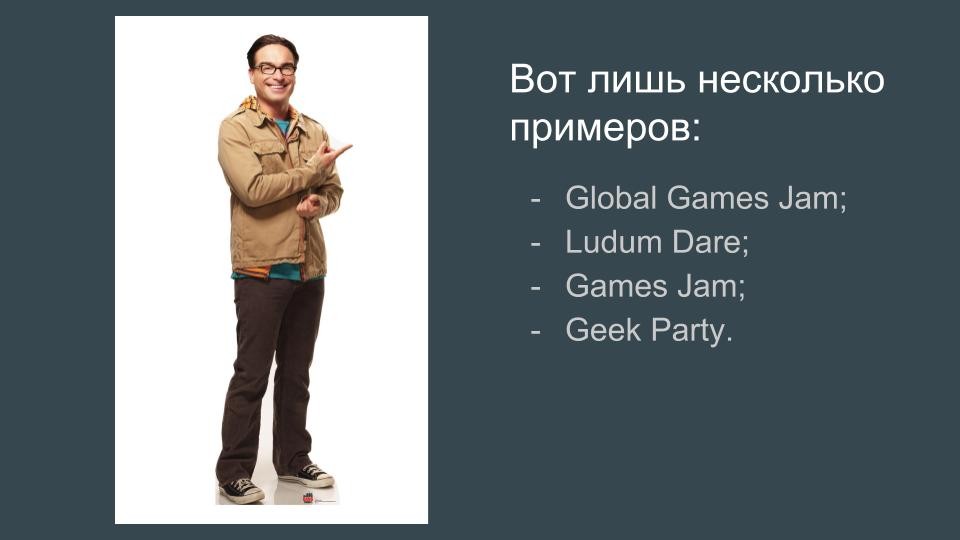 Вот лишь несколько примеров:

- Global Games Jam;
- Ludum Dare;
- Games Jam;
- Geek Party.